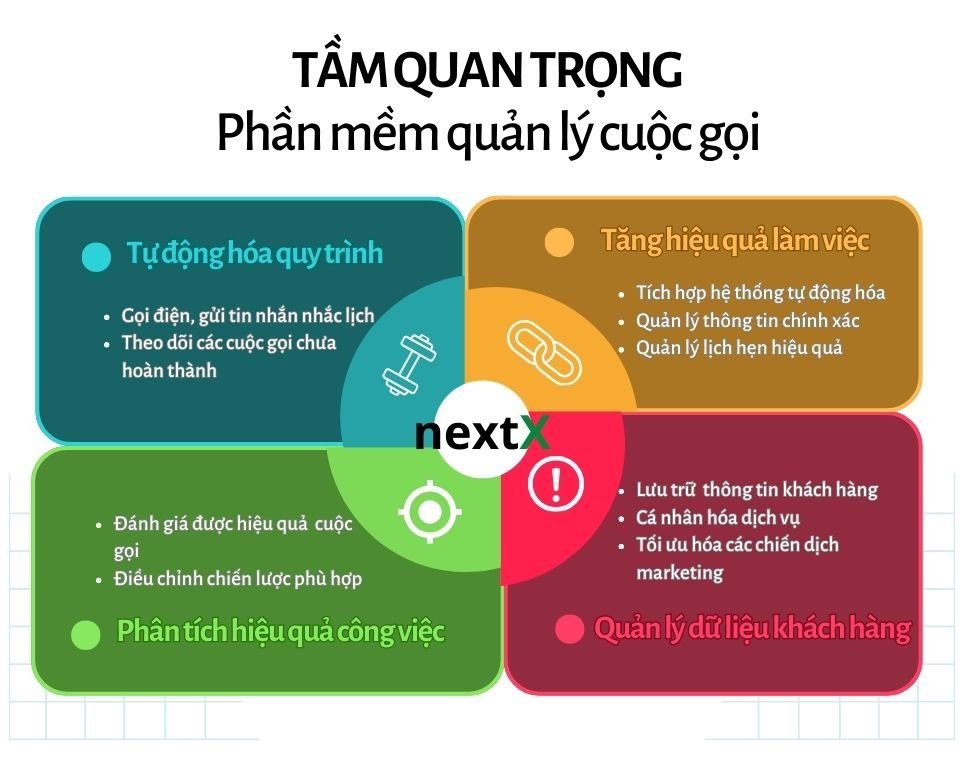 TẦM QUAN TRỌNG
Phần mềm quản lý cuộc gọi

Tự động hóa quy trình

- Gọi điện, gửi tin nhắn nhắc lịch
- Theo dõi các cuộc gọi chưa hoàn thành

Tăng hiệu quả làm việc

- Tích hợp hệ thống tự động hóa
- Quản lý thông tin chính xác
- Quản lý lịch hẹn hiệu quả

nextX

- Đánh giá được hiệu quả cuộc gọi
- Điều chỉnh chiến lược phù hợp

Phân tích hiệu quả công việc

- Lưu trữ thông tin khách hàng
- Cá nhân hóa dịch vụ
- Tối ưu hóa các chiến dịch marketing

Quản lý dữ liệu khách hàng